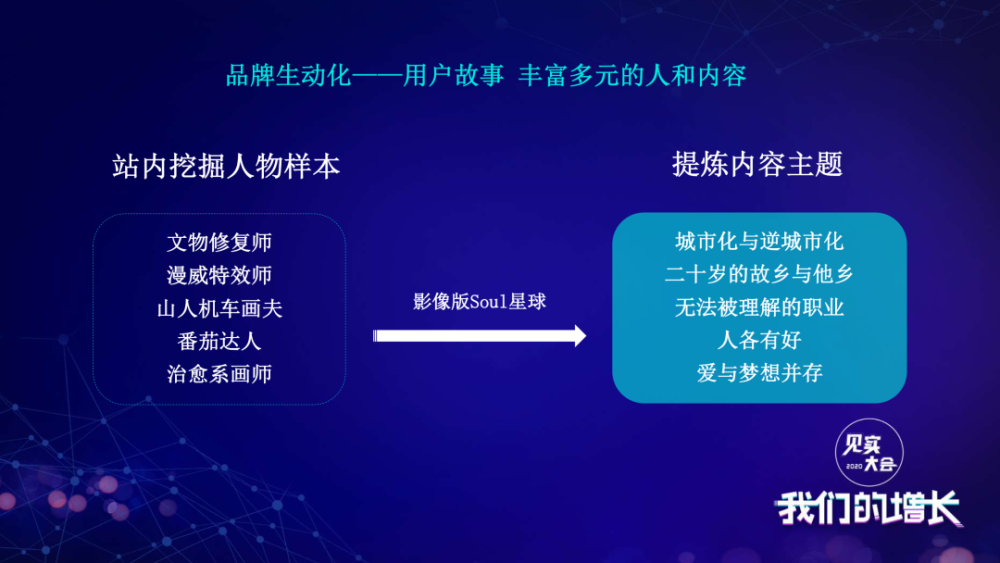 品牌生动化——用户故事 丰富多元的人和内容

站内挖掘人物样本

文物修复师
漫威特效师
山人机车画夫
番茄达人
治愈系画师

影像版Soul星球

提炼内容主题

城市化与逆城市化
二十岁的故乡与他乡
无法被理解的职业
人各有好
爱与梦想并存

见实大会 2020

我们的增长